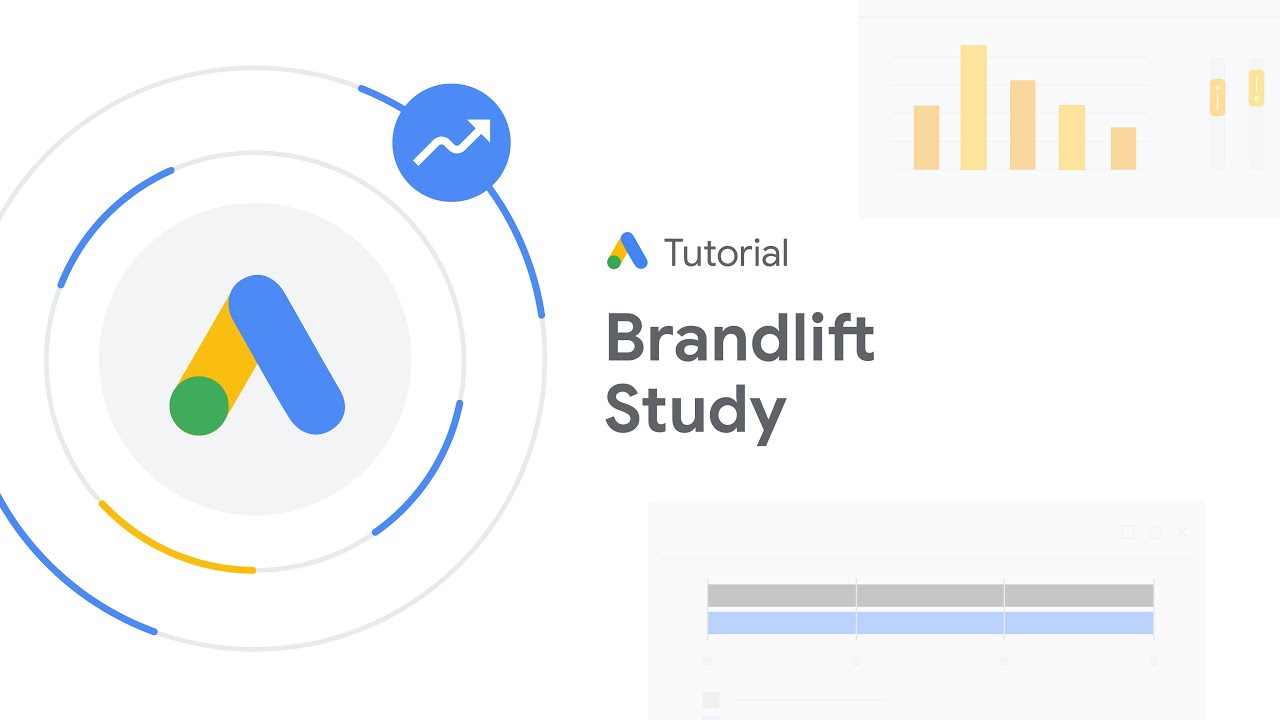 Tutorial

Brandlift Study